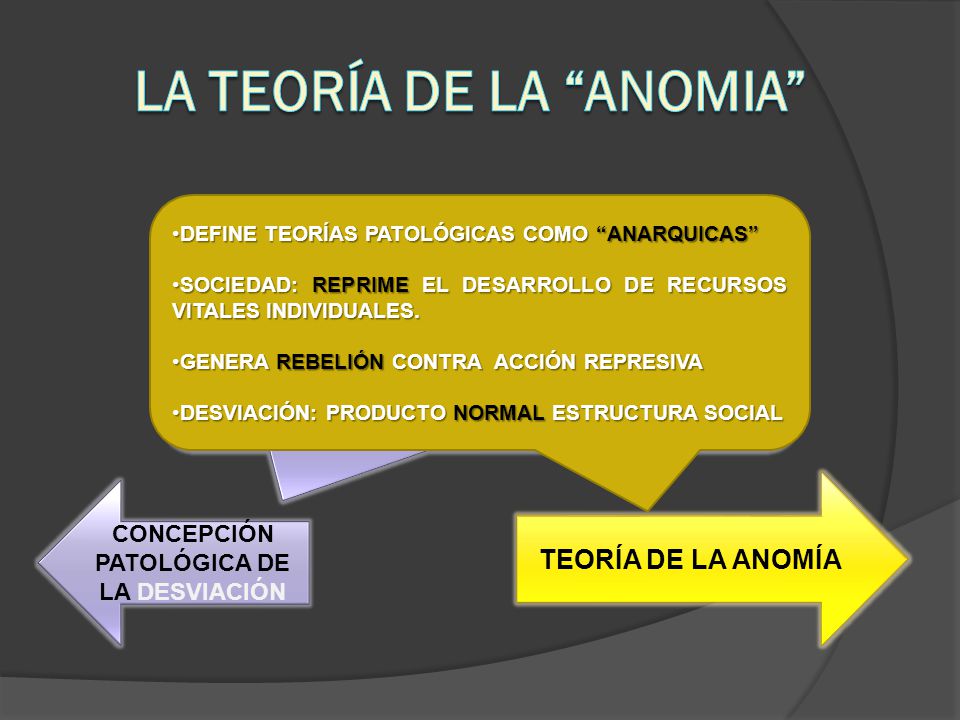 LA TEORÍA DE LA “ANOMIA”

•DEFINE TEORÍAS PATOLÓGICAS COMO “ANARQUICAS”

•SOCIEDAD: REPRIME EL DESARROLLO DE RECURSOS VITALES INDIVIDUALES.

•GENERA REBELIÓN CONTRA ACCIÓN REPRESIVA

•DESVIACIÓN: PRODUCTO NORMAL ESTRUCTURA SOCIAL

CONCEPCIÓN PATOLÓGICA DE LA DESVIACIÓN

TEORÍA DE LA ANOMÍA